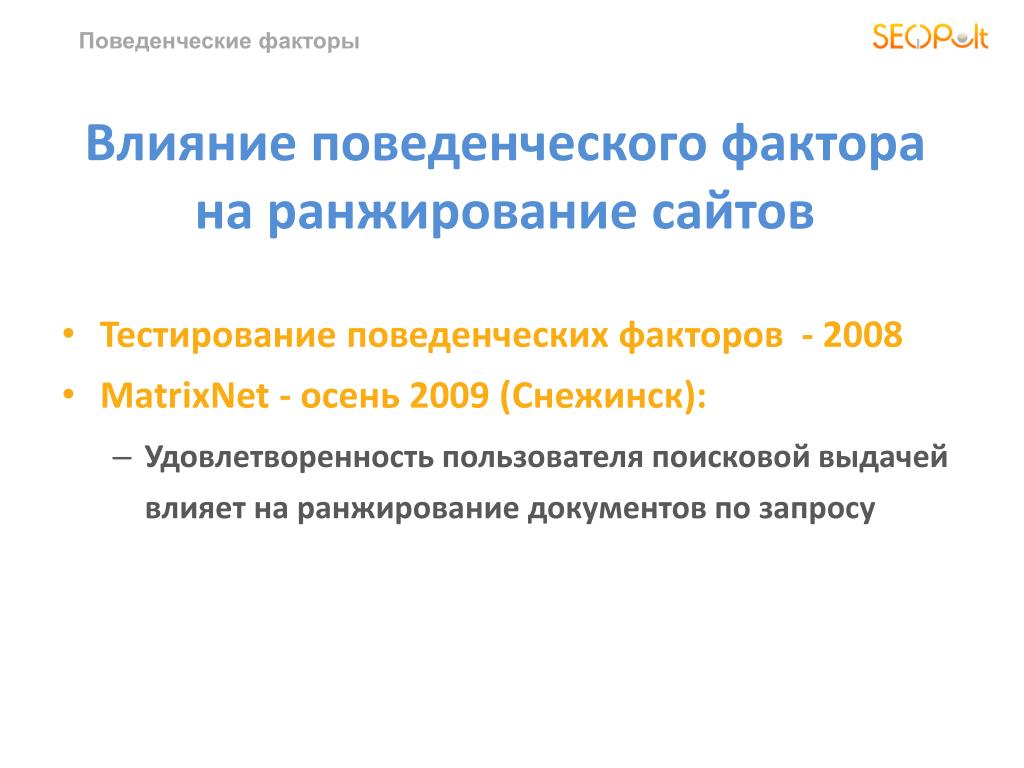 Поведенческие факторы

SEOPult

Влияние поведенческого фактора на ранжирование сайтов

• Тестирование поведенческих факторов - 2008
• MatrixNet - осень 2009 (Снежинск):
– Удовлетворенность пользователя поисковой выдачей влияет на ранжирование документов по запросу